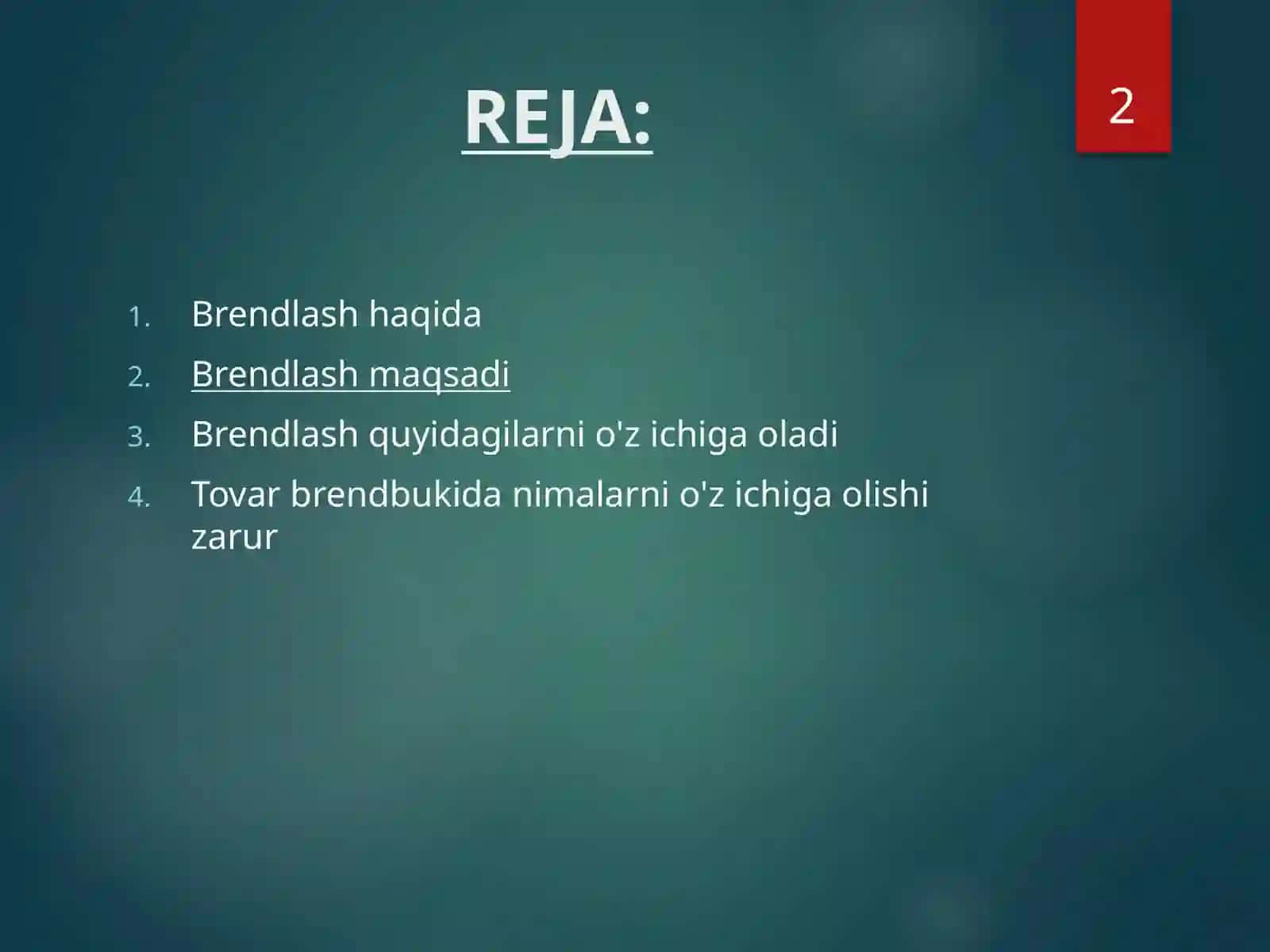 REJA:

2

1. Brendlash haqida
2. Brendlash maqsadi
3. Brendlash quyidagilarni o'z ichiga oladi
4. Tovar brendbukida nimalarni o'z ichiga olishi zarur